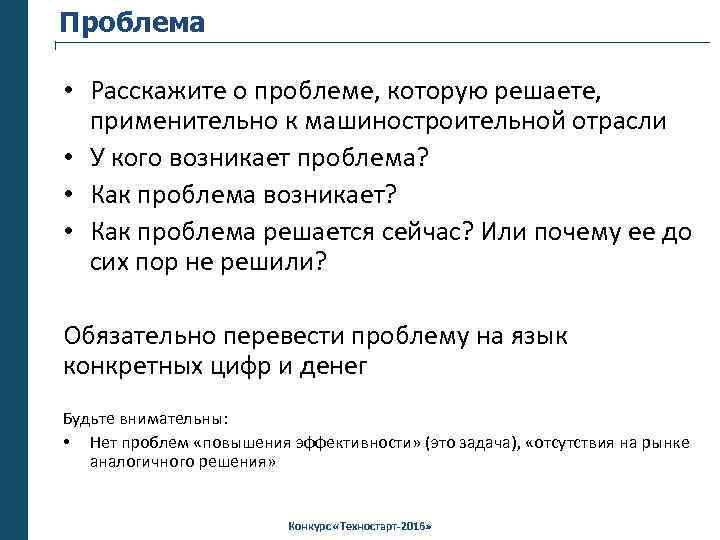 Проблема

• Расскажите о проблеме, которую решаете, применительно к машиностроительной отрасли
• У кого возникает проблема?
• Как проблема возникает?
• Как проблема решается сейчас? Или почему ее до сих пор не решили?

Обязательно перевести проблему на язык конкретных цифр и денег

Будьте внимательны:
• Нет проблем «повышения эффективности» (это задача), «отсутствия на рынке аналогичного решения»

Конкурс «Техностарт-2016»